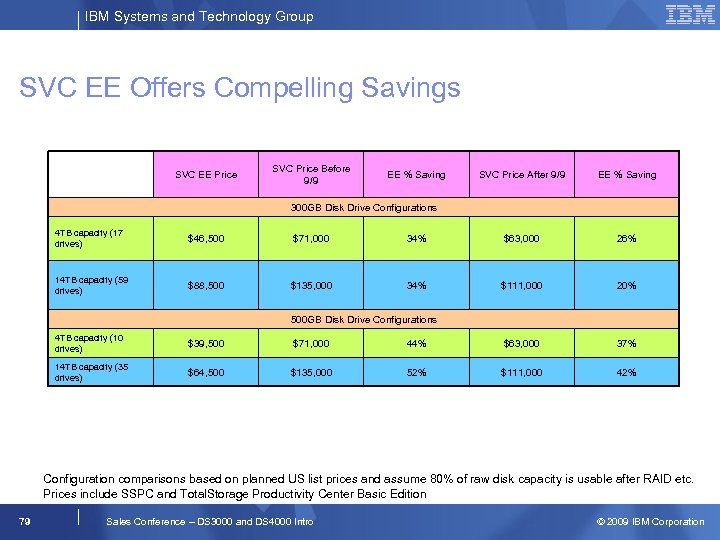 IBM Systems and Technology Group

IBM

SVC EE Offers Compelling Savings

| | SVC EE Price | SVC Price Before 9/9 | EE % Saving | SVC Price After 9/9 | EE % Saving |
|---|---|---|---|---|---|
| 300GB Disk Drive Configurations | | | | | |
| 4TB capacity (17 drives) | $46,500 | $71,000 | 34% | $63,000 | 26% |
| 14TB capacity (59 drives) | $88,500 | $135,000 | 34% | $111,000 | 20% |
| 500GB Disk Drive Configurations | | | | | |
| 4TB capacity (10 drives) | $39,500 | $71,000 | 44% | $63,000 | 37% |
| 14TB capacity (35 drives) | $64,500 | $135,000 | 52% | $111,000 | 42% |

Configuration comparisons based on planned US list prices and assume 80% of raw disk capacity is usable after RAID etc. Prices include SSPC and TotalStorage Productivity Center Basic Edition

79

Sales Conference – DS3000 and DS4000 Intro

© 2009 IBM Corporation